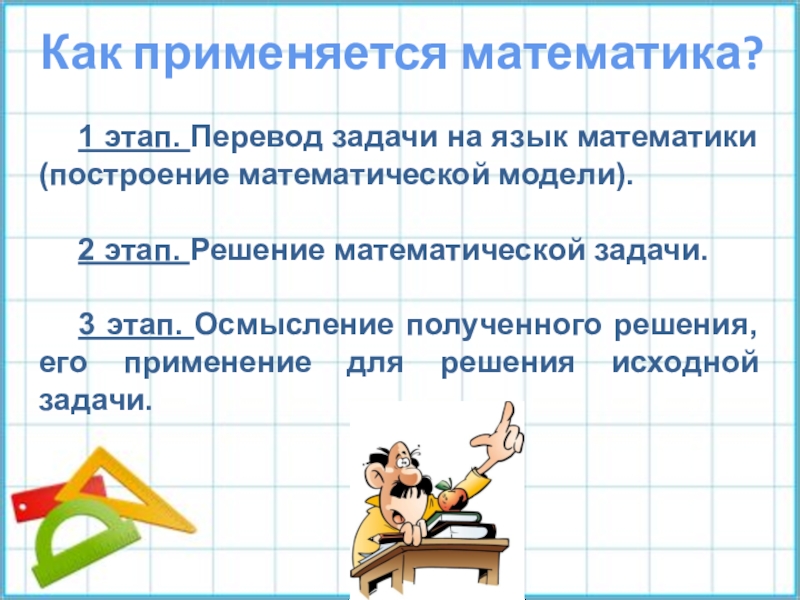 Как применяется математика?

1 этап. Перевод задачи на язык математики (построение математической модели).

2 этап. Решение математической задачи.

3 этап. Осмысление полученного решения, его применение для решения исходной задачи.